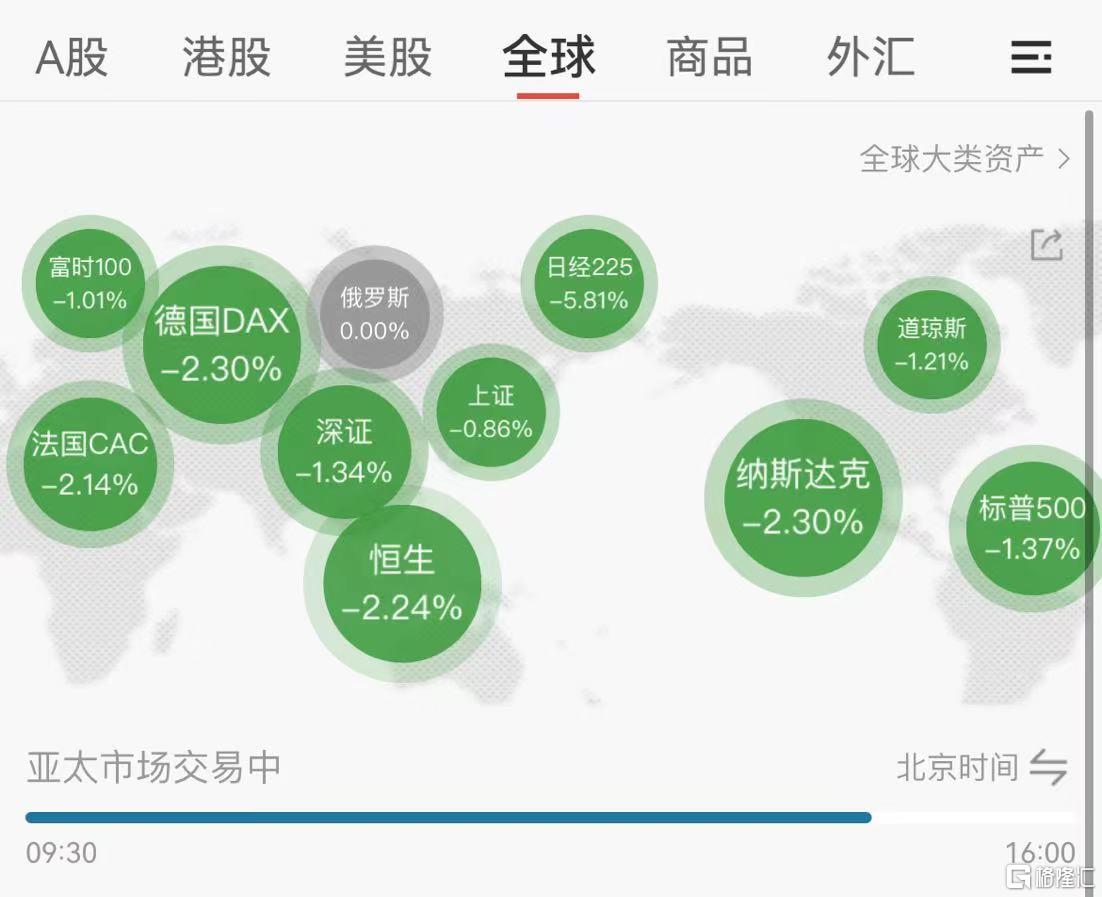 A股 港股 美股 全球 商品 外汇

全球大类资产 >

富时100
-1.01%

德国DAX
-2.30%

俄罗斯
0.00%

日经225
-5.81%

道琼斯
-1.21%

法国CAC
-2.14%

深证
-1.34%

上证
-0.86%

纳斯达克
-2.30%

标普500
-1.37%

恒生
-2.24%

亚太市场交易中

北京时间

09:30

16:00

格隆汇